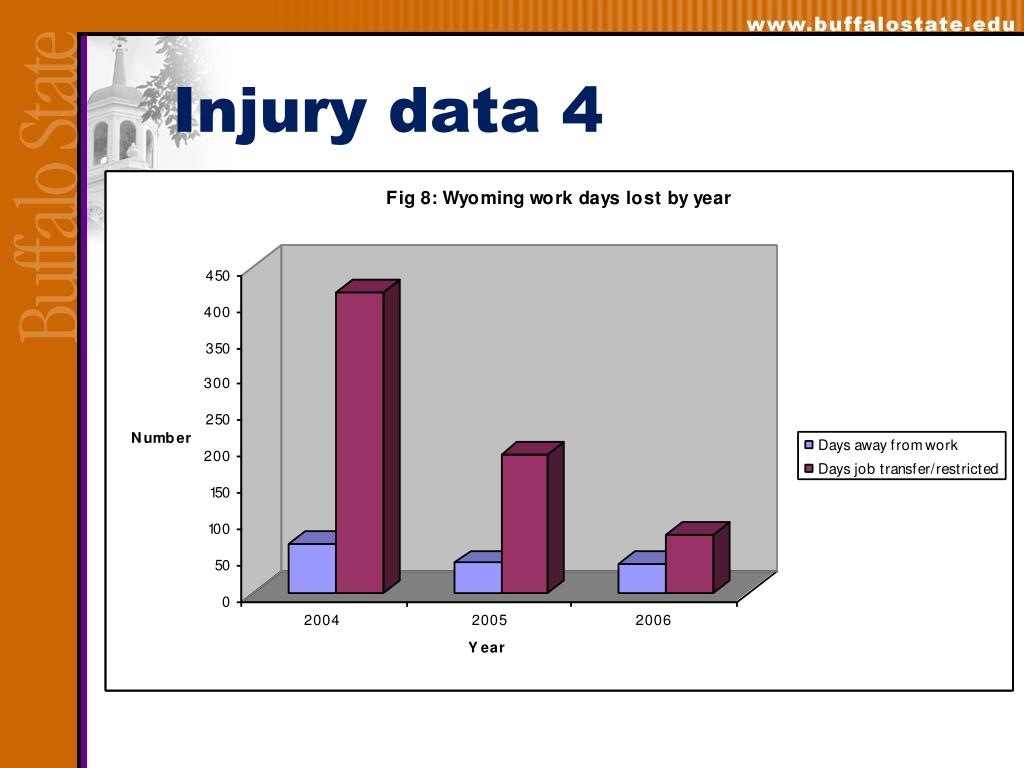 www.buffalostate.edu

Buffalo State

Injury data 4

Fig 8: Wyoming work days lost by year

450
400
350
300
250
200
150
100
50
0

Number

2004
2005
2006

Year

Days away from work
Days job transfer/restricted